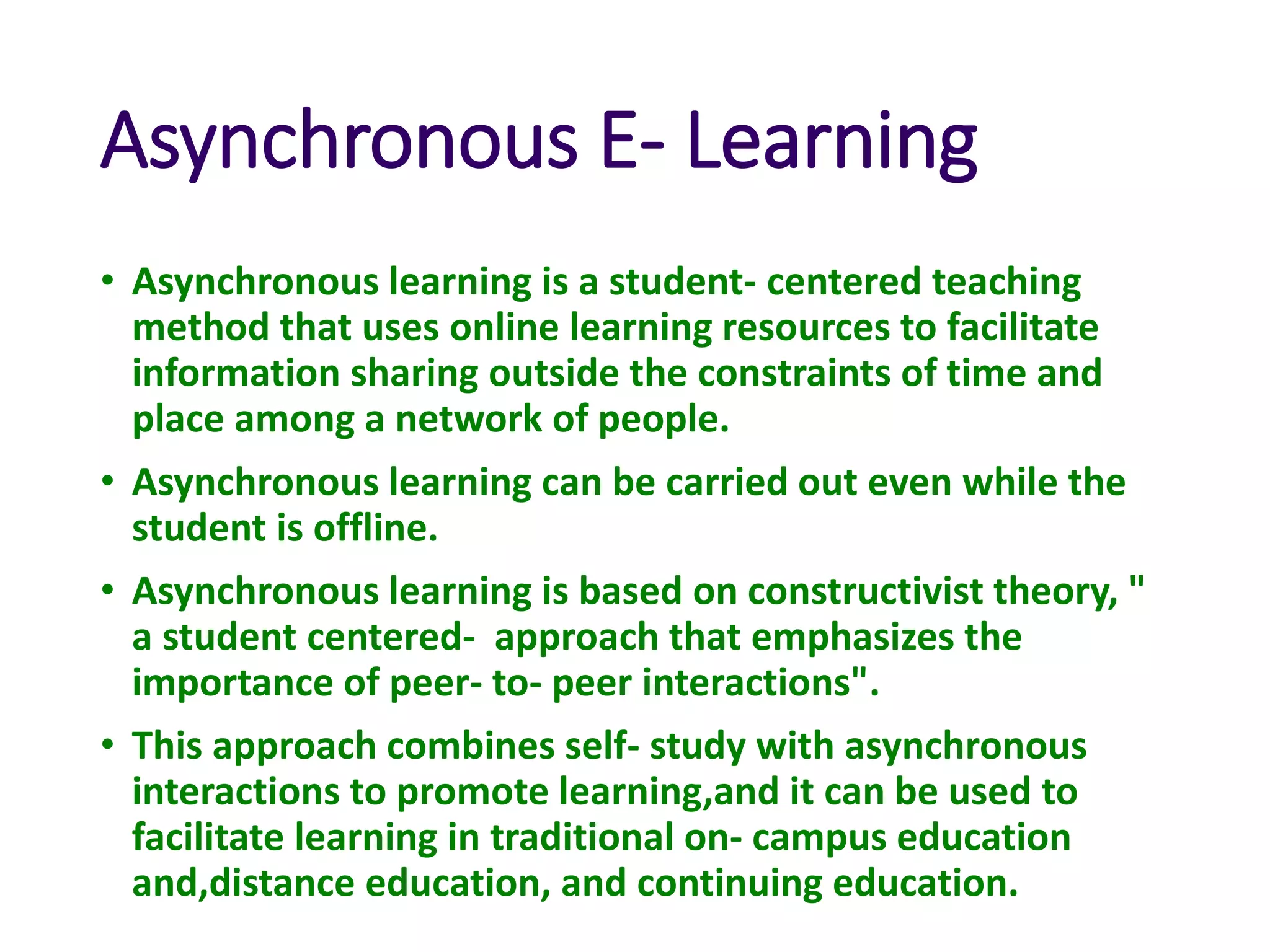 Asynchronous E- Learning

• Asynchronous learning is a student- centered teaching method that uses online learning resources to facilitate information sharing outside the constraints of time and place among a network of people.

• Asynchronous learning can be carried out even while the student is offline.

• Asynchronous learning is based on constructivist theory, " a student centered- approach that emphasizes the importance of peer- to- peer interactions".

• This approach combines self- study with asynchronous interactions to promote learning,and it can be used to facilitate learning in traditional on- campus education and,distance education, and continuing education.